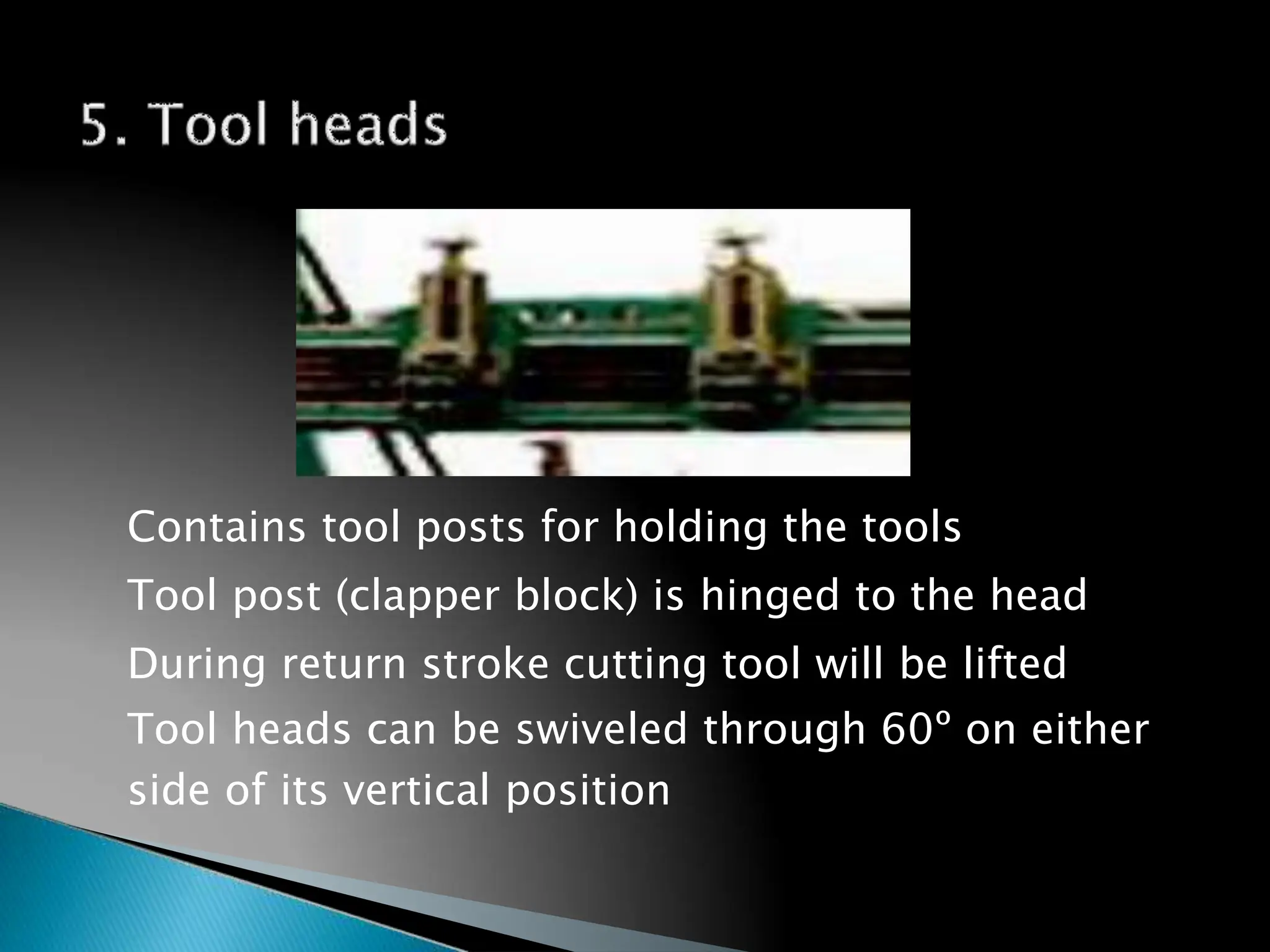 5. Tool heads

Contains tool posts for holding the tools

Tool post (clapper block) is hinged to the head

During return stroke cutting tool will be lifted

Tool heads can be swiveled through 60º on either side of its vertical position